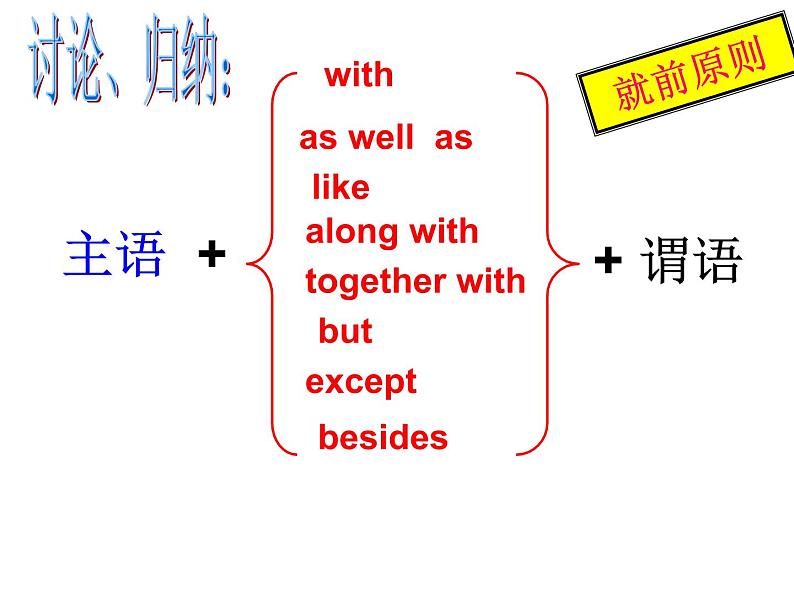 讨论、归纳:

就前原则

主语 +

with
as well as
like
along with
together with
but
except
besides

+ 谓语